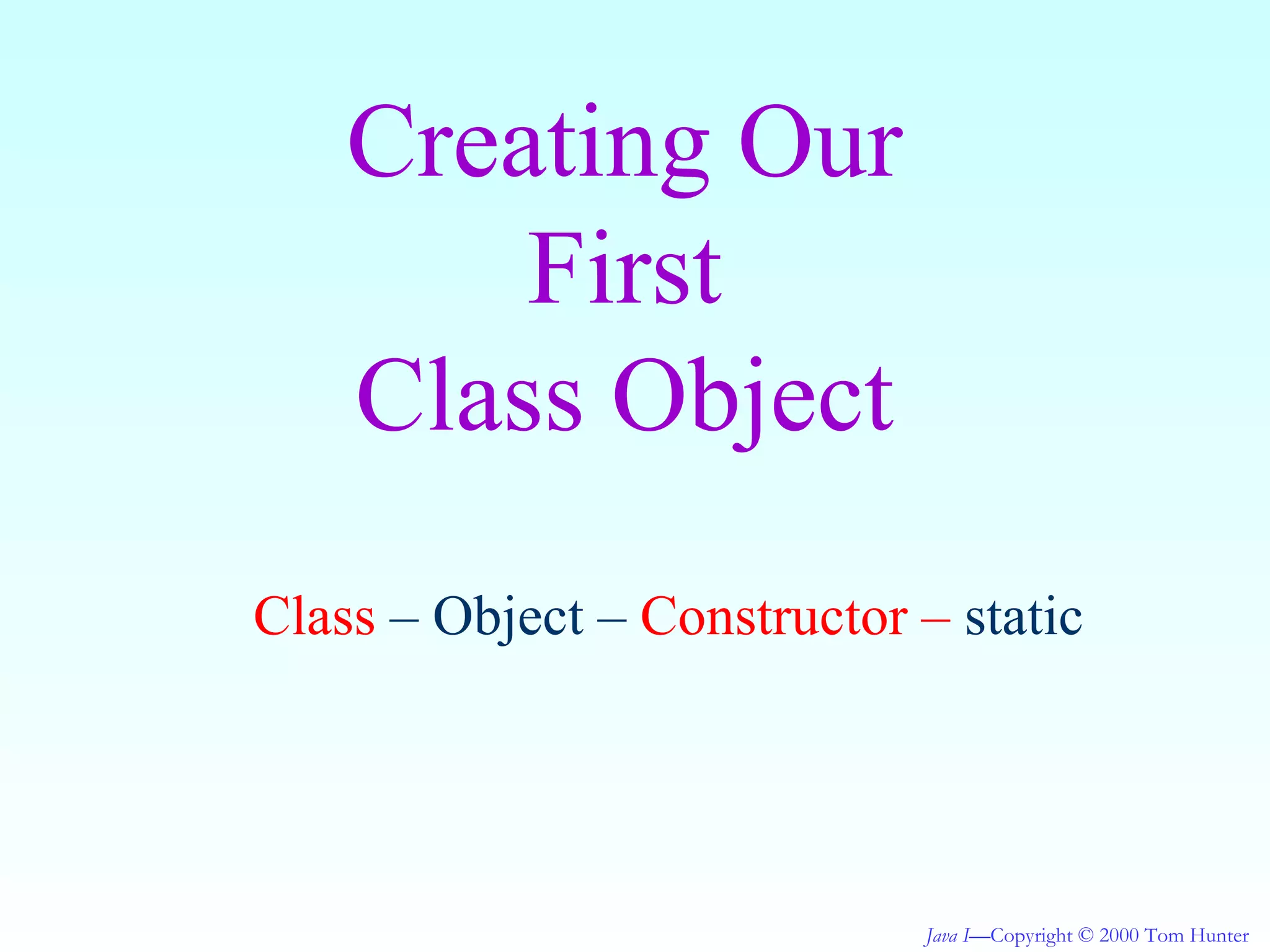 Creating Our
First
Class Object

Class – Object – Constructor – static

Java I—Copyright © 2000 Tom Hunter